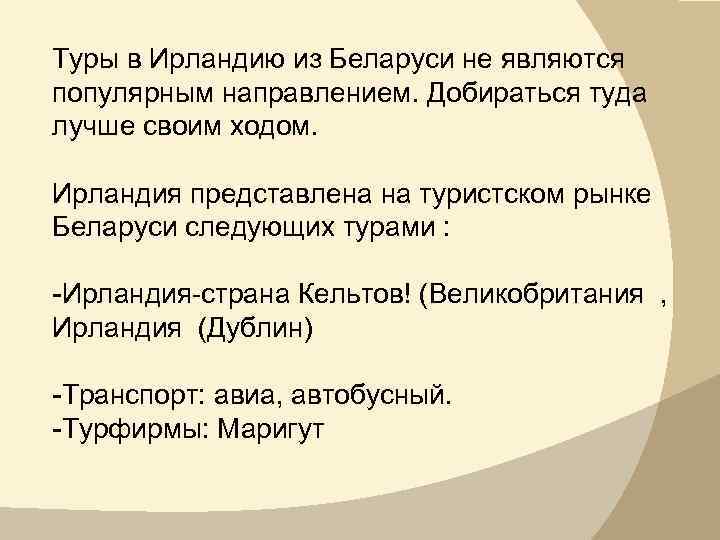 Туры в Ирландию из Беларуси не являются популярным направлением. Добираться туда лучше своим ходом.

Ирландия представлена на туристском рынке Беларуси следующих турами :

-Ирландия-страна Кельтов! (Великобритания , Ирландия (Дублин)

-Транспорт: авиа, автобусный.
-Турфирмы: Маригут